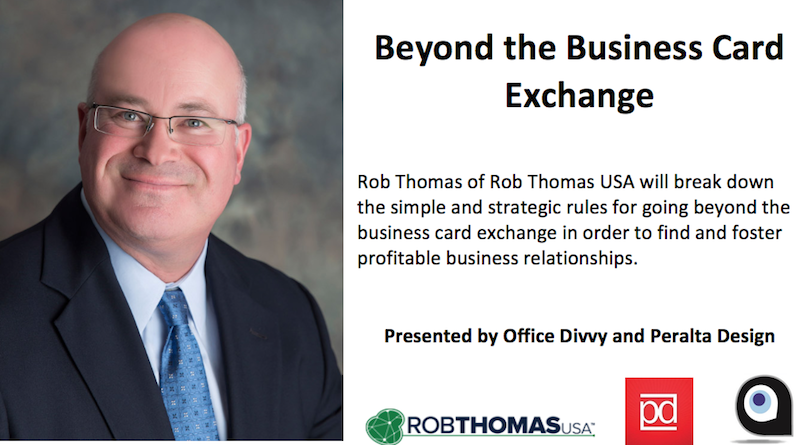 Beyond the Business Card Exchange

Rob Thomas of Rob Thomas USA will break down the simple and strategic rules for going beyond the business card exchange in order to find and foster profitable business relationships.

Presented by Office Divvy and Peralta Design

ROBTHOMASUSA™

pd